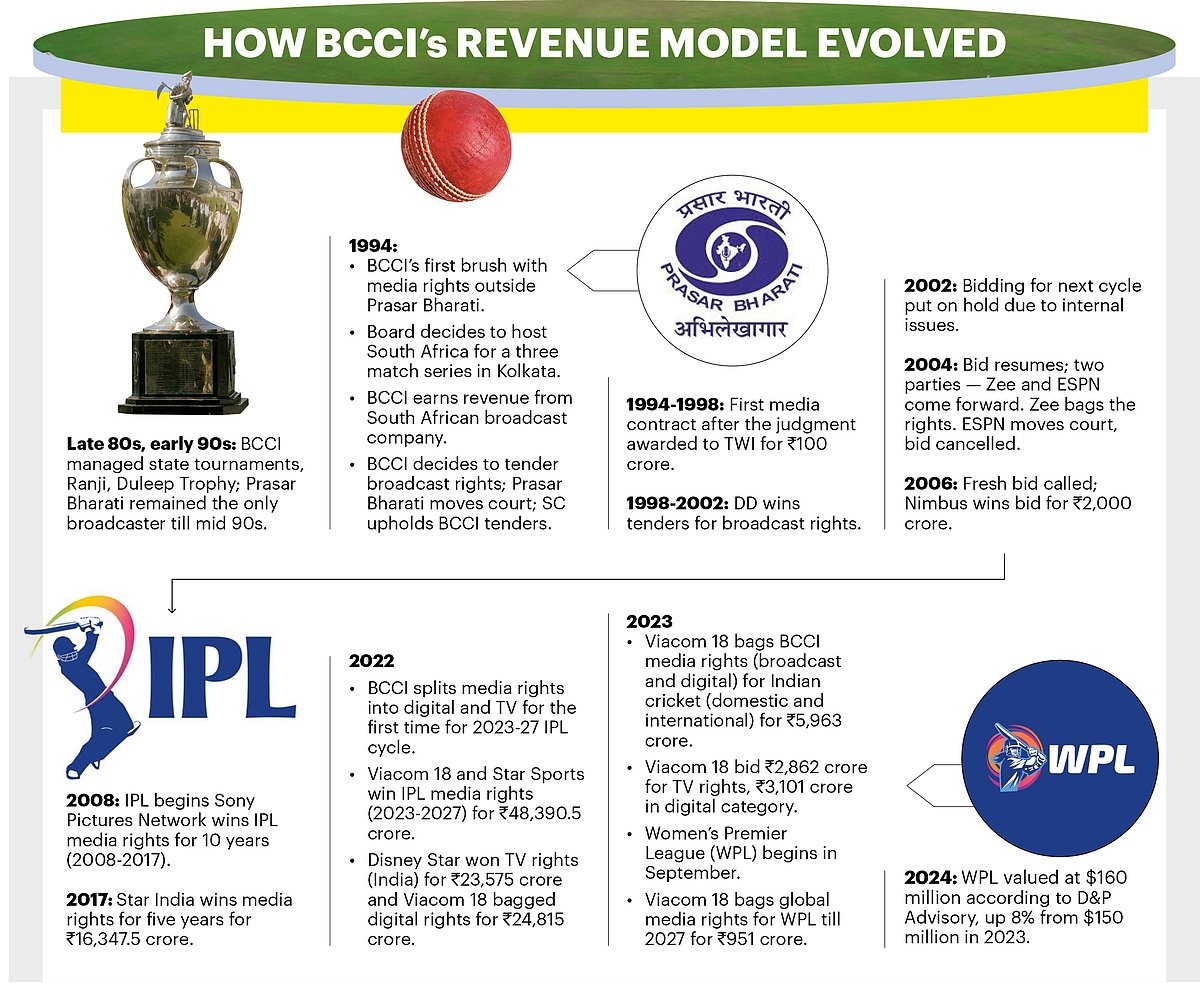 HOW BCCI's REVENUE MODEL EVOLVED

Late 80s, early 90s: BCCI managed state tournaments, Ranji, Duleep Trophy; Prasar Bharati remained the only broadcaster till mid 90s.

1994:
• BCCI's first brush with media rights outside Prasar Bharati.
• Board decides to host South Africa for a three match series in Kolkata.
• BCCI earns revenue from South African broadcast company.
• BCCI decides to tender broadcast rights; Prasar Bharati moves court; SC upholds BCCI tenders.

प्रसार भारती
PRASAR BHARATI
अभिलेखागार

1994-1998: First media contract after the judgment awarded to TWI for ₹100 crore.

1998-2002: DD wins tenders for broadcast rights.

2002: Bidding for next cycle put on hold due to internal issues.

2004: Bid resumes; two parties — Zee and ESPN come forward. Zee bags the rights. ESPN moves court, bid cancelled.

2006: Fresh bid called; Nimbus wins bid for ₹2,000 crore.

IPL

2008: IPL begins Sony Pictures Network wins IPL media rights for 10 years (2008-2017).

2017: Star India wins media rights for five years for ₹16,347.5 crore.

2022
• BCCI splits media rights into digital and TV for the first time for 2023-27 IPL cycle.
• Viacom 18 and Star Sports win IPL media rights (2023-2027) for ₹48,390.5 crore.
• Disney Star won TV rights (India) for ₹23,575 crore and Viacom 18 bagged digital rights for ₹24,815 crore.

2023
• Viacom 18 bags BCCI media rights (broadcast and digital) for Indian cricket (domestic and international) for ₹5,963 crore.
• Viacom 18 bid ₹2,862 crore for TV rights, ₹3,101 crore in digital category.
• Women's Premier League (WPL) begins in September.
• Viacom 18 bags global media rights for WPL till 2027 for ₹951 crore.

WPL

2024: WPL valued at $160 million according to D&P Advisory, up 8% from $150 million in 2023.